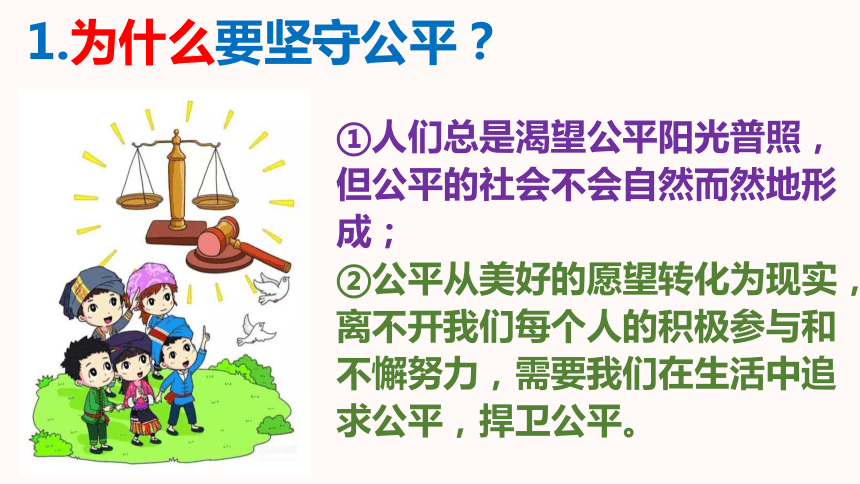 1.为什么要坚守公平？

①人们总是渴望公平阳光普照，但公平的社会不会自然而然地形成；

②公平从美好的愿望转化为现实，离不开我们每个人的积极参与和不懈努力，需要我们在生活中追求公平，捍卫公平。